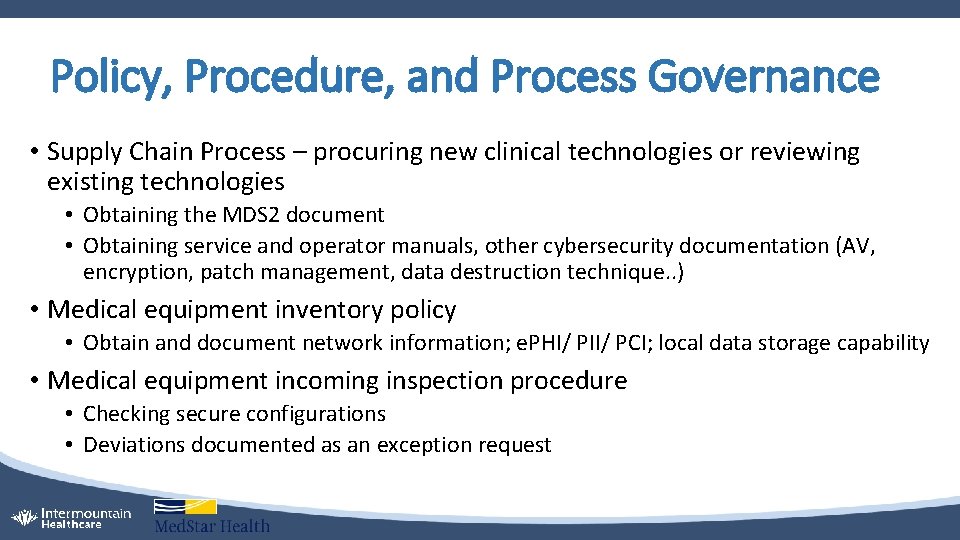 Policy, Procedure, and Process Governance

• Supply Chain Process – procuring new clinical technologies or reviewing existing technologies

• Obtaining the MDS2 document
• Obtaining service and operator manuals, other cybersecurity documentation (AV, encryption, patch management, data destruction technique..)

• Medical equipment inventory policy

• Obtain and document network information; ePHI/ PII/ PCI; local data storage capability

• Medical equipment incoming inspection procedure

• Checking secure configurations
• Deviations documented as an exception request

Intermountain Healthcare

MedStar Health